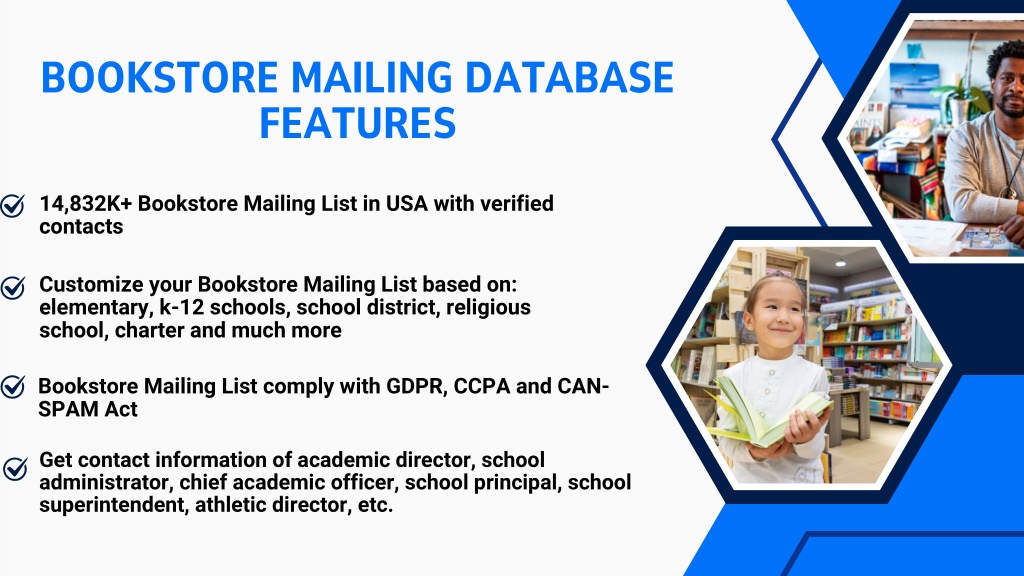 BOOKSTORE MAILING DATABASE FEATURES

14,832K+ Bookstore Mailing List in USA with verified contacts

Customize your Bookstore Mailing List based on: elementary, k-12 schools, school district, religious school, charter and much more

Bookstore Mailing List comply with GDPR, CCPA and CAN-SPAM Act

Get contact information of academic director, school administrator, chief academic officer, school principal, school superintendent, athletic director, etc.